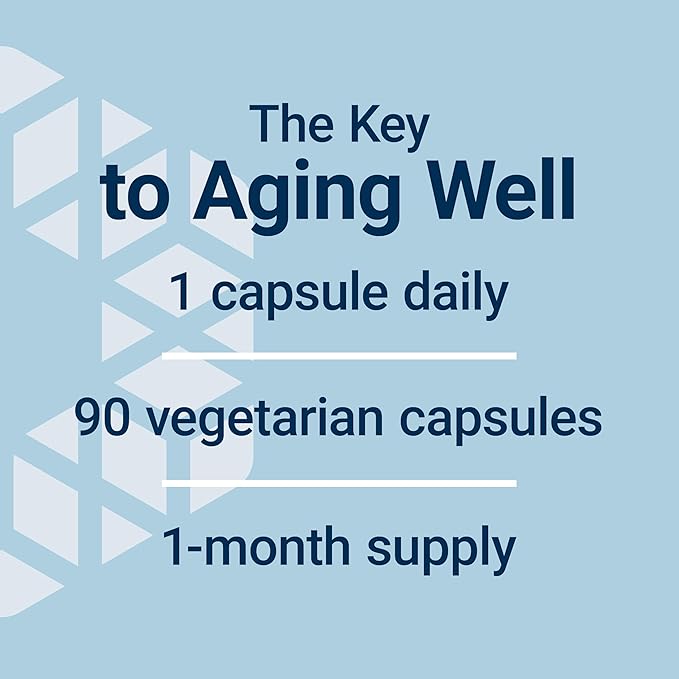 The Key
to Aging Well

1 capsule daily

90 vegetarian capsules

1-month supply